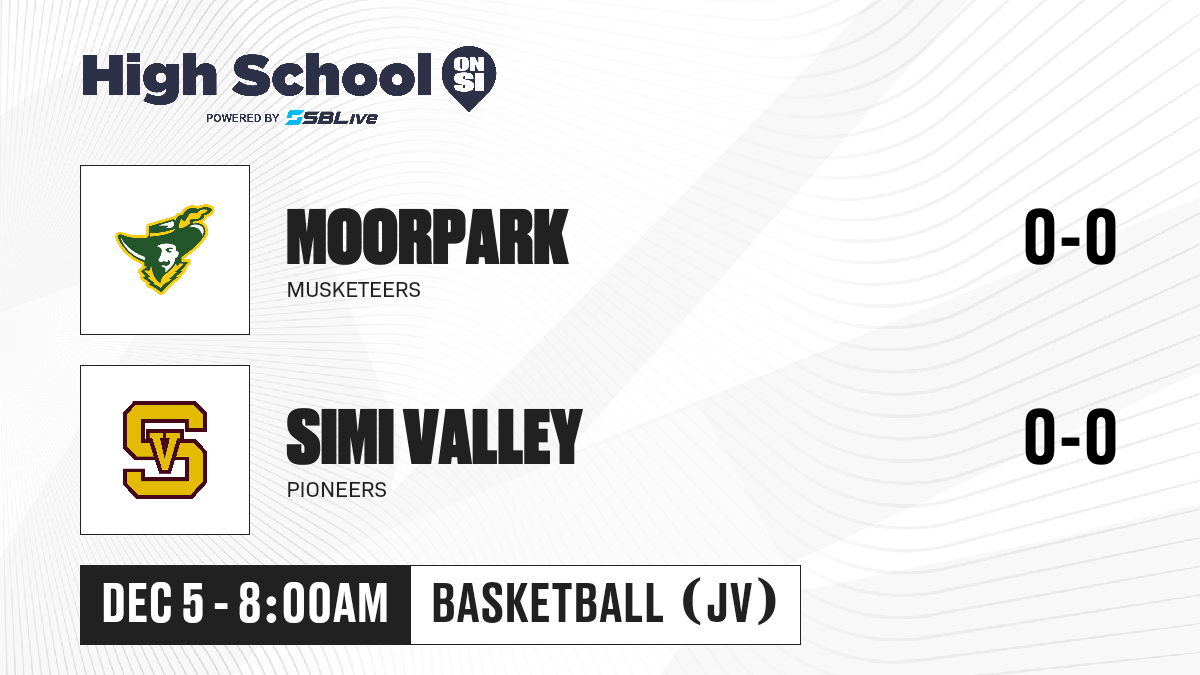 High School ON SI
POWERED BY SBLive

MOORPARK
MUSKETEERS
0-0

SV

SIMI VALLEY
PIONEERS
0-0

DEC 5 - 8:00AM
BASKETBALL (JV)